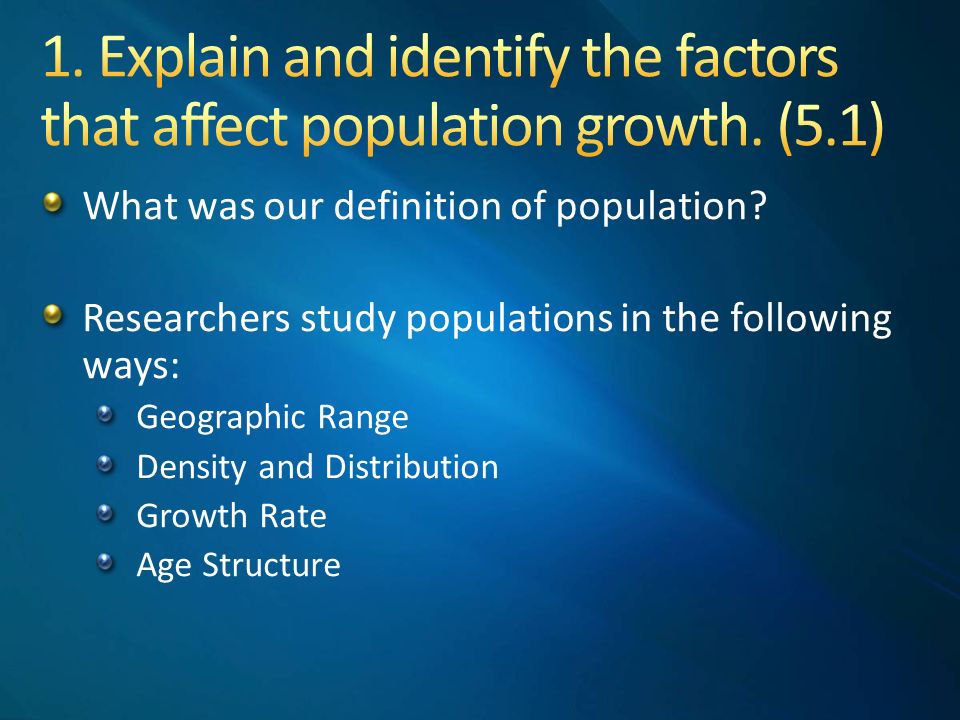 1. Explain and identify the factors that affect population growth. (5.1)

What was our definition of population?

Researchers study populations in the following ways:

Geographic Range
Density and Distribution
Growth Rate
Age Structure